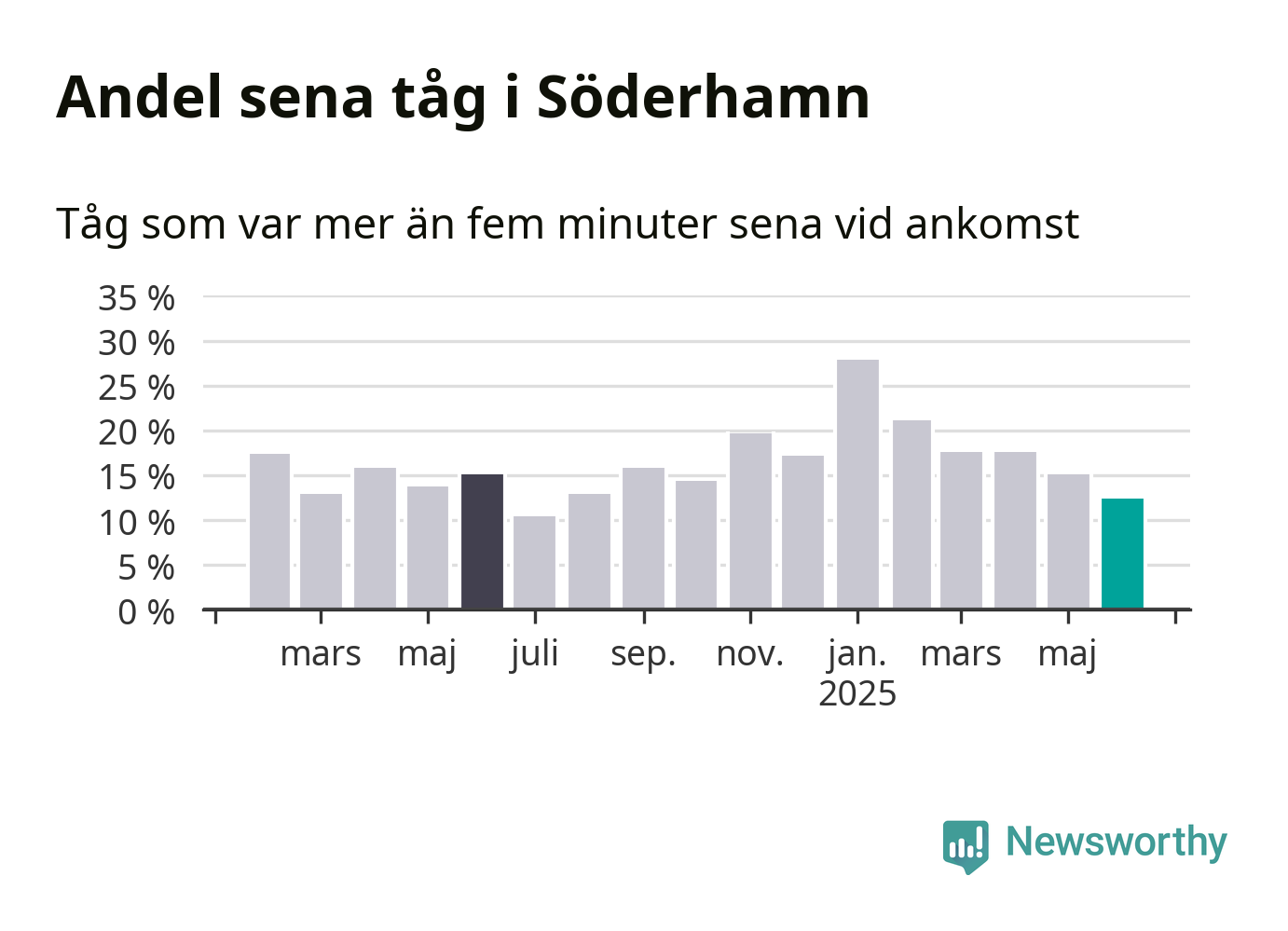 Andel sena tåg i Söderhamn

Tåg som var mer än fem minuter sena vid ankomst

35 %
30 %
25 %
20 %
15 %
10 %
5 %
0 %

mars maj juli sep. nov. jan. 2025 mars maj

Newsworthy